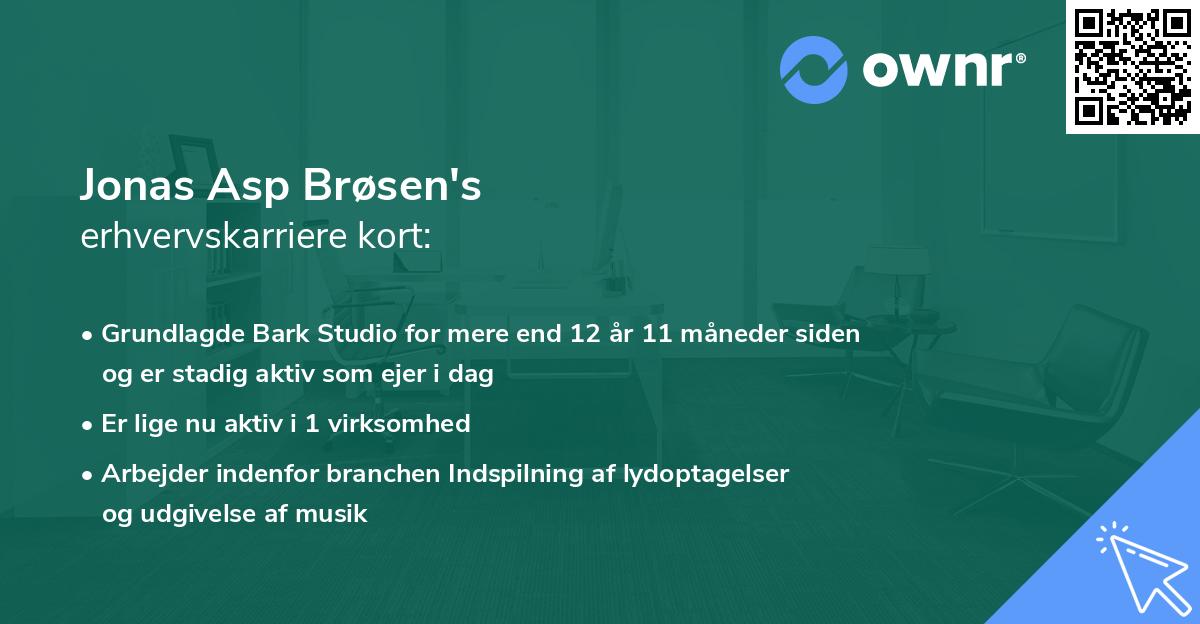 ownr®

Jonas Asp Brøsen's
erhvervskarriere kort:

• Grundlagde Bark Studio for mere end 12 år 11 måneder siden og er stadig aktiv som ejer i dag

• Er lige nu aktiv i 1 virksomhed

• Arbejder indenfor branchen Indspilning af lydoptagelser og udgivelse af musik